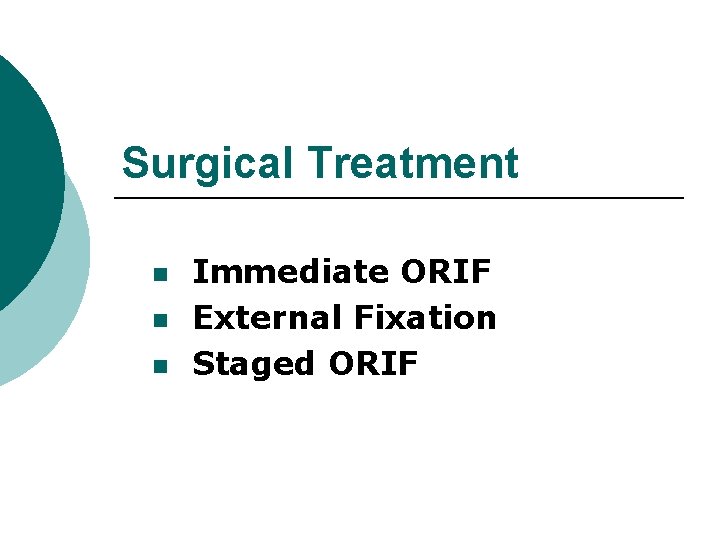 Surgical Treatment

- Immediate ORIF
- External Fixation
- Staged ORIF